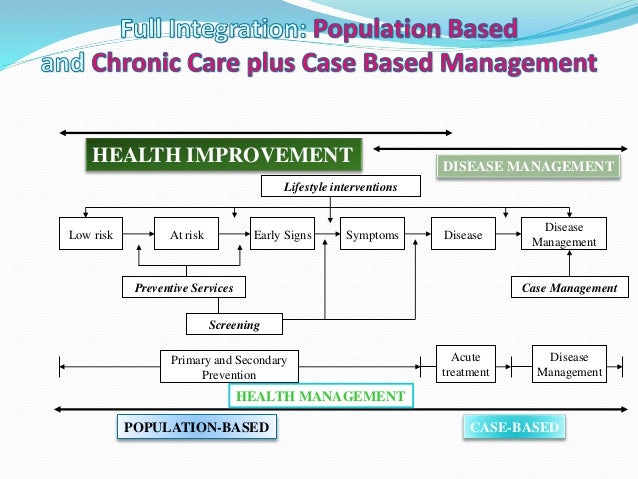 Full Integration: Population Based and Chronic Care plus Case Based Management

HEALTH IMPROVEMENT

DISEASE MANAGEMENT

Lifestyle interventions

Low risk

At risk

Early Signs

Symptoms

Disease

Disease Management

Preventive Services

Case Management

Screening

Primary and Secondary Prevention

Acute treatment

Disease Management

HEALTH MANAGEMENT

POPULATION-BASED

CASE-BASED